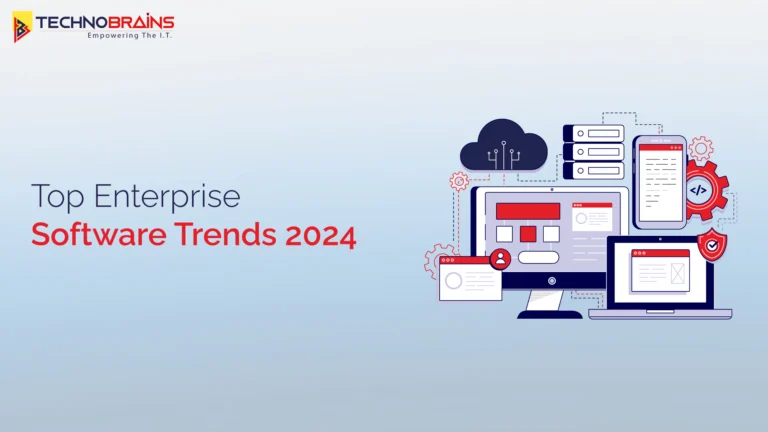 TECHNOBRAINS
Empowering The I.T.

Top Enterprise
Software Trends 2024

</>